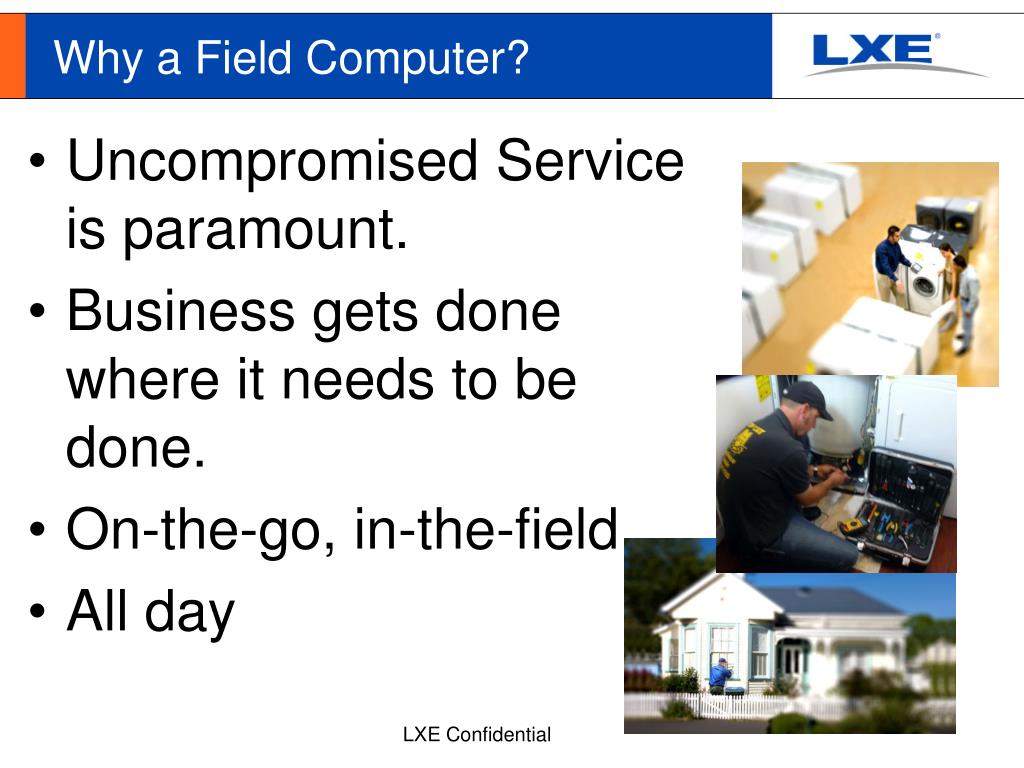 Why a Field Computer?

LXE®

• Uncompromised Service is paramount.
• Business gets done where it needs to be done.
• On-the-go, in-the-field
• All day

LXE Confidential